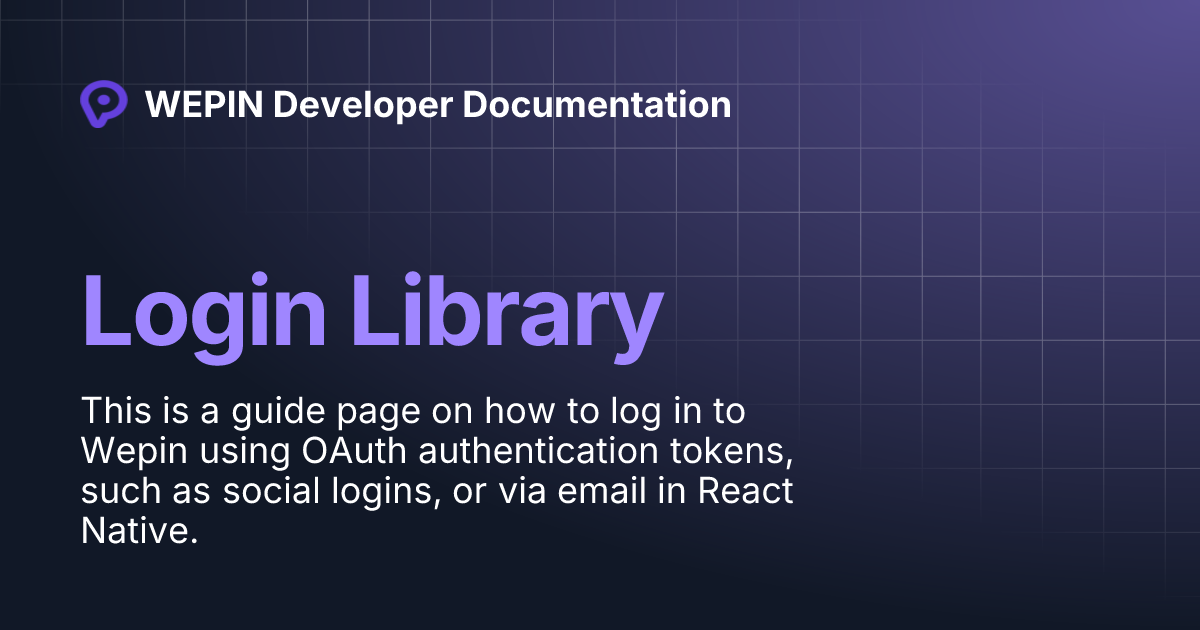 WEPIN Developer Documentation

Login Library

This is a guide page on how to log in to Wepin using OAuth authentication tokens, such as social logins, or via email in React Native.